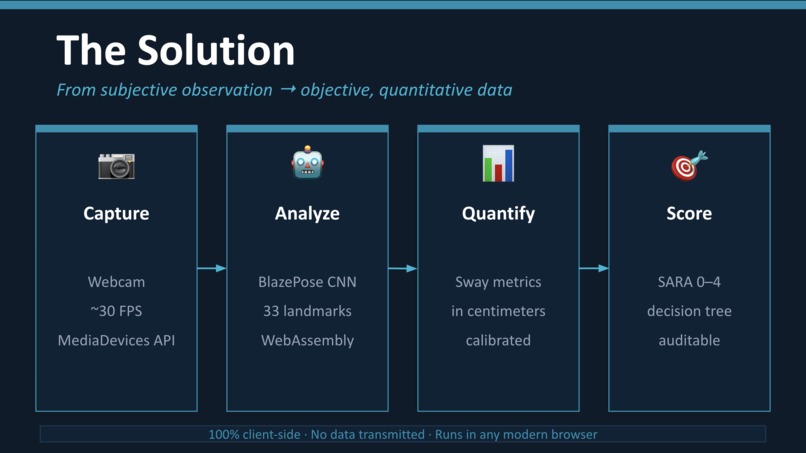 The Solution

From subjective observation → objective, quantitative data

Capture

Webcam
~30 FPS
MediaDevices API

Analyze

BlazePose CNN
33 landmarks
WebAssembly

Quantify

Sway metrics
in centimeters
calibrated

Score

SARA 0–4
decision tree
auditable

100% client-side · No data transmitted · Runs in any modern browser